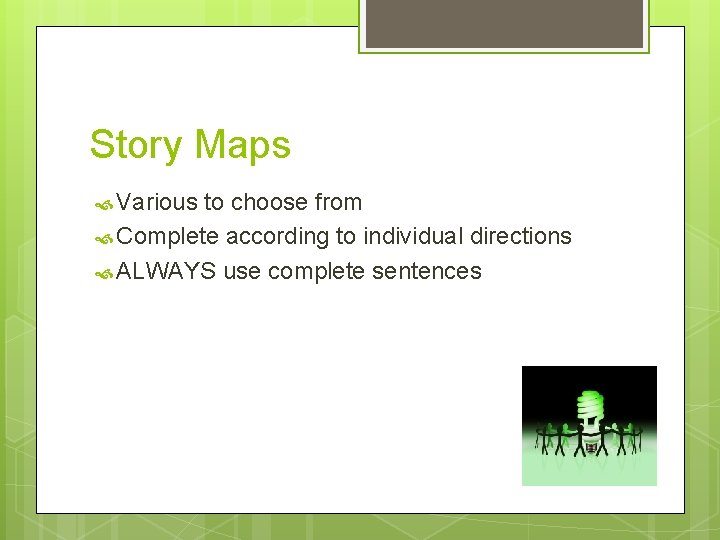 Story Maps

Various to choose from
Complete according to individual directions
ALWAYS use complete sentences